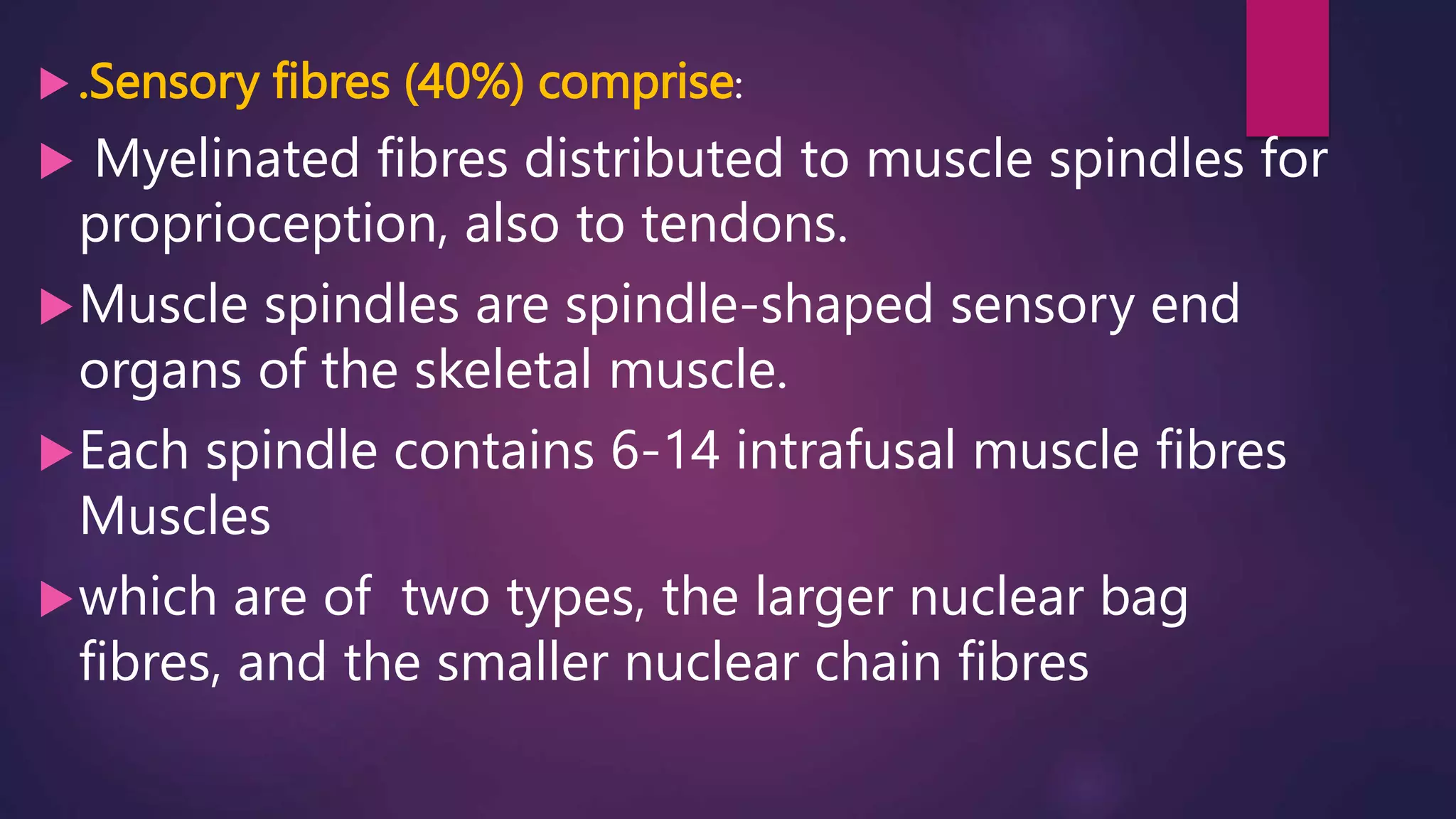 .Sensory fibres (40%) comprise:

Myelinated fibres distributed to muscle spindles for proprioception, also to tendons.

Muscle spindles are spindle-shaped sensory end organs of the skeletal muscle.

Each spindle contains 6-14 intrafusal muscle fibres Muscles

which are of two types, the larger nuclear bag fibres, and the smaller nuclear chain fibres